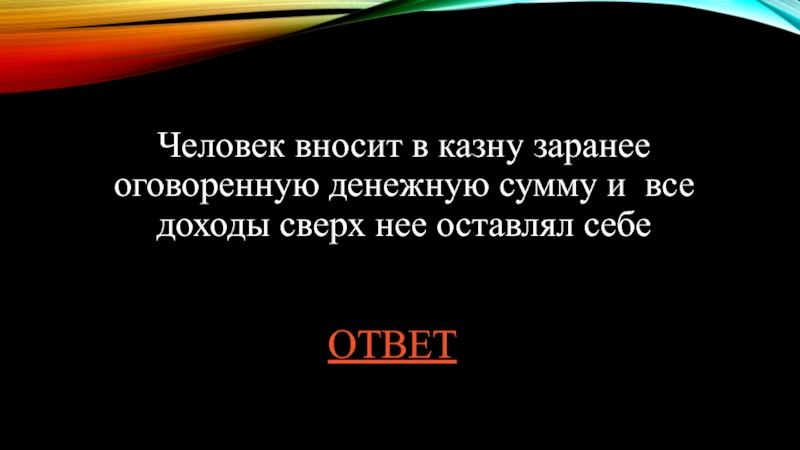 Человек вносит в казну заранее оговоренную денежную сумму и  все доходы сверх нее оставлял себе

ОТВЕТ